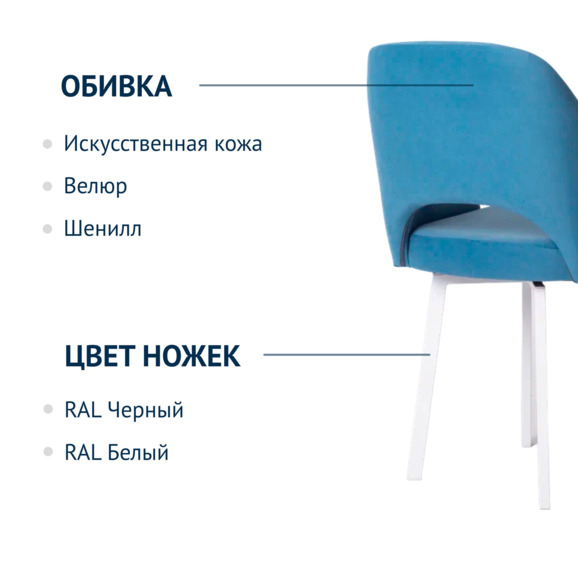 ОБИВКА

Искусственная кожа

Велюр

Шенилл

ЦВЕТ НОЖЕК

RAL Черный

RAL Белый